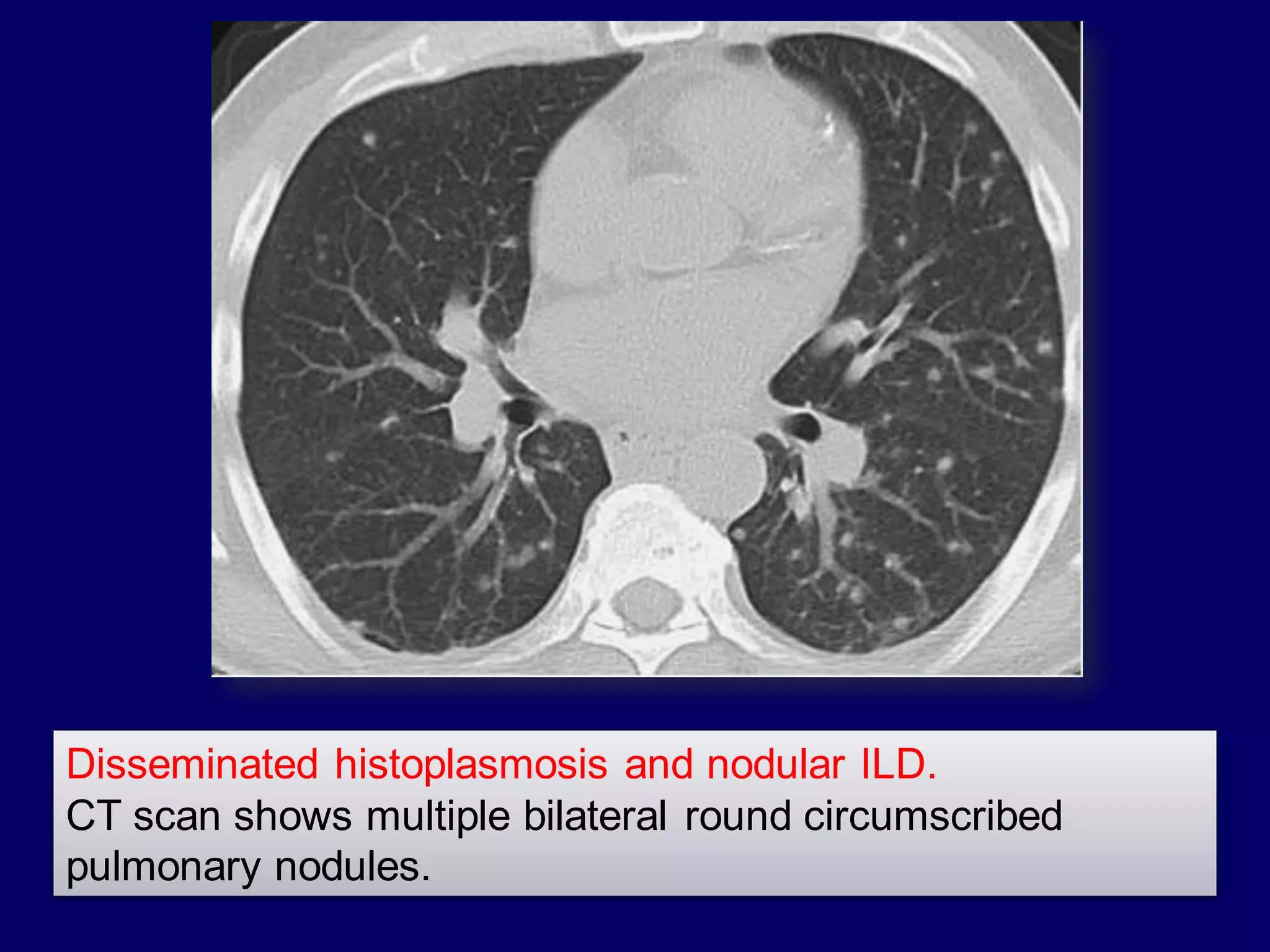 Disseminated histoplasmosis and nodular ILD.
CT scan shows multiple bilateral round circumscribed pulmonary nodules.